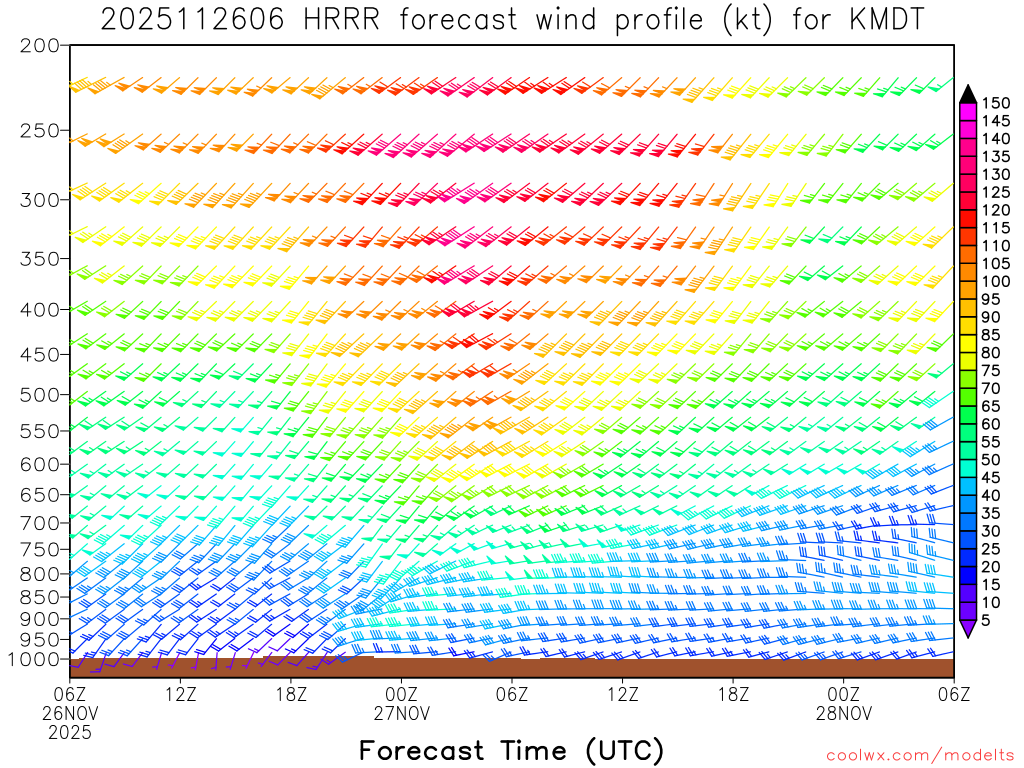 2025112606 HRRR forecast wind profile (kt) for KMDT

200
250
300
350
400
450
500
550
600
650
700
750
800
850
900
950
1000

150
145
140
135
130
125
120
115
110
105
100
95
90
85
80
75
70
65
60
55
50
45
40
35
30
25
20
15
10
5

06Z 26NOV 2025
12Z
18Z
00Z 27NOV
06Z
12Z
18Z
00Z 28NOV
06Z

Forecast Time (UTC)

coolwx.com/modelts